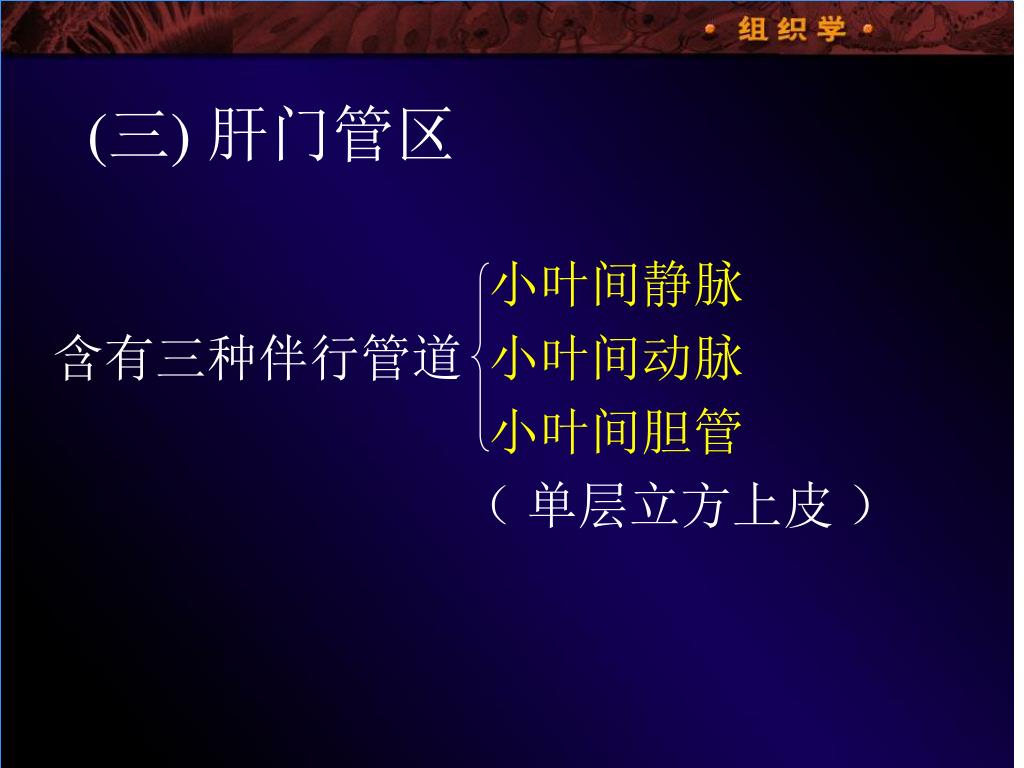 • 组织学 •

(三) 肝门管区

含有三种伴行管道 小叶间静脉
小叶间动脉
小叶间胆管
（ 单层立方上皮 ）